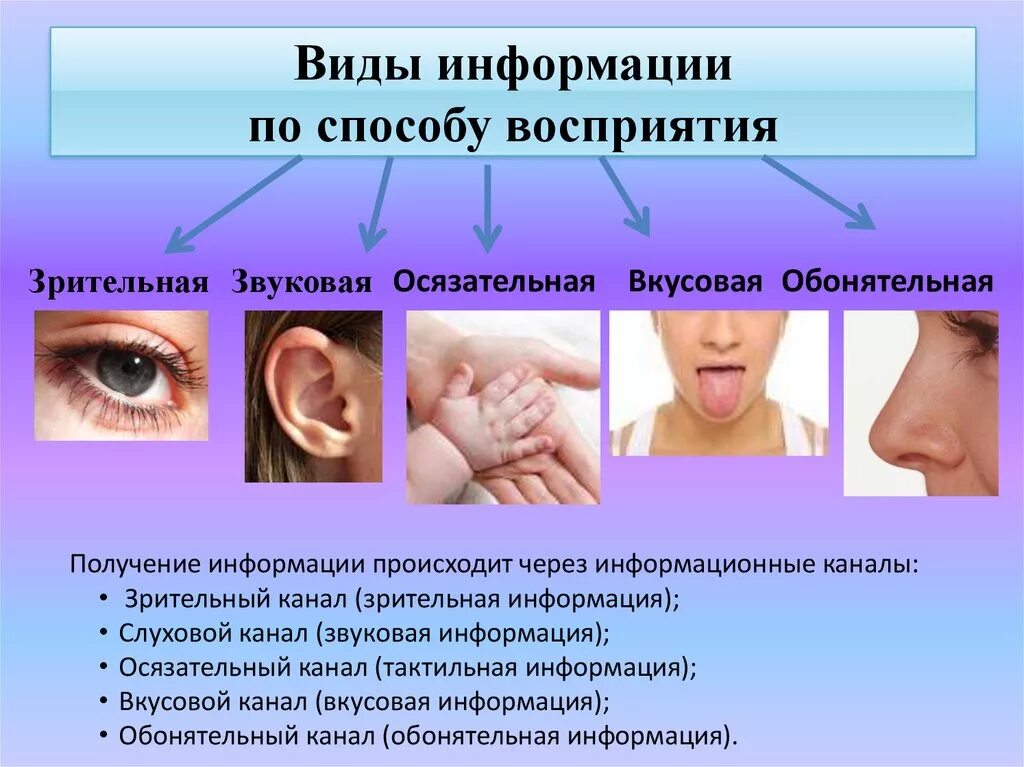 Виды информации
по способу восприятия

Зрительная Звуковая Осязательная Вкусовая Обонятельная

Получение информации происходит через информационные каналы:
• Зрительный канал (зрительная информация);
• Слуховой канал (звуковая информация);
• Осязательный канал (тактильная информация);
• Вкусовой канал (вкусовая информация);
• Обонятельный канал (обонятельная информация).